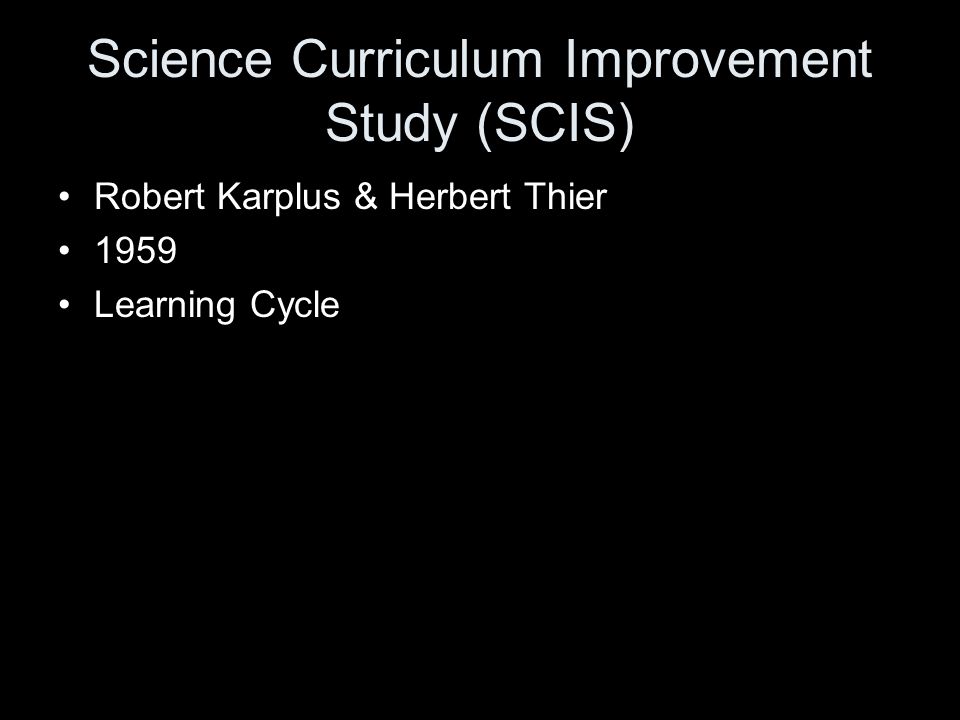 Science Curriculum Improvement Study (SCIS)

• Robert Karplus & Herbert Thier
• 1959
• Learning Cycle